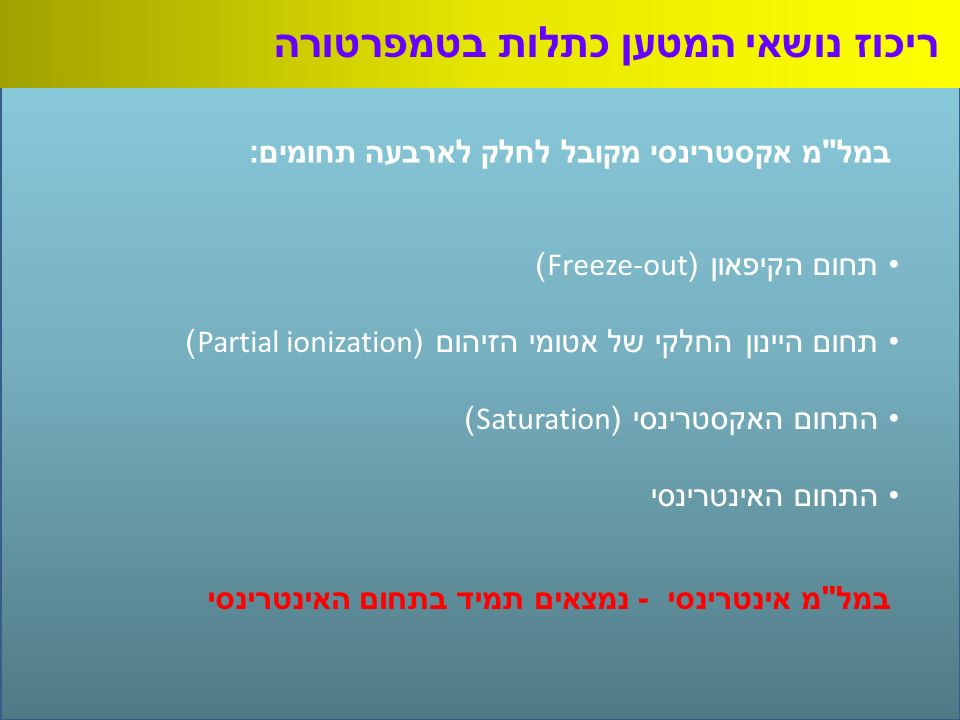 ריכוז נושאי המטען כתלות בטמפרטורה

במל"מ אקסטרינסי מקובל לחלק לארבעה תחומים:

• תחום הקיפאון (Freeze-out)

• תחום היינון החלקי של אטומי הזיהום (Partial ionization)

• התחום האקסטרינסי (Saturation)

• התחום האינטרינסי

במל"מ אינטרינסי - נמצאים תמיד בתחום האינטרינסי